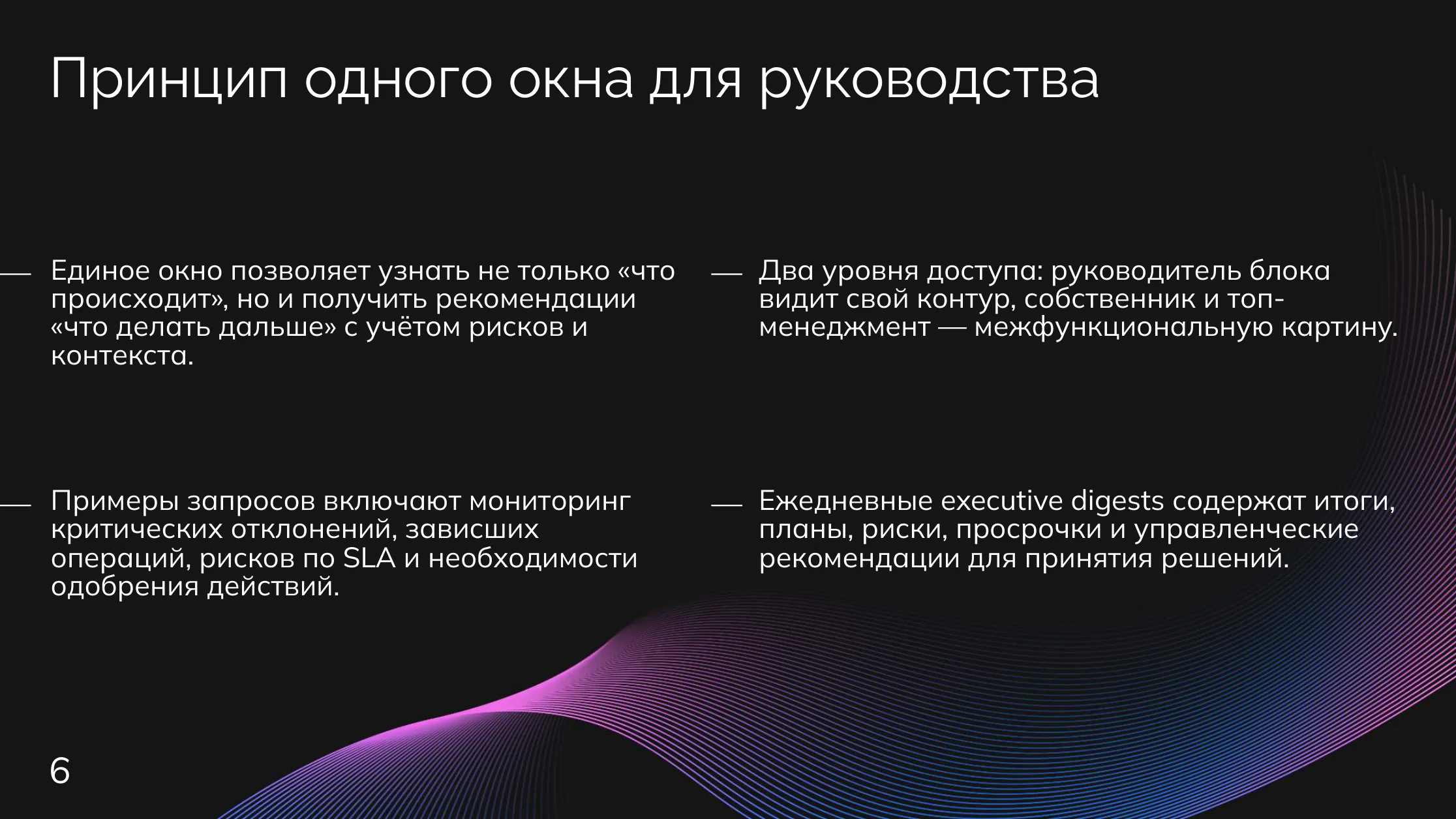 Принцип одного окна для руководства

— Единое окно позволяет узнать не только «что происходит», но и получить рекомендации «что делать дальше» с учётом рисков и контекста.

— Примеры запросов включают мониторинг критических отклонений, зависших операций, рисков по SLA и необходимости одобрения действий.

— Два уровня доступа: руководитель блока видит свой контур, собственник и топ-менеджмент — межфункциональную картину.

— Ежедневные executive digests содержат итоги, планы, риски, просрочки и управленческие рекомендации для принятия решений.

6